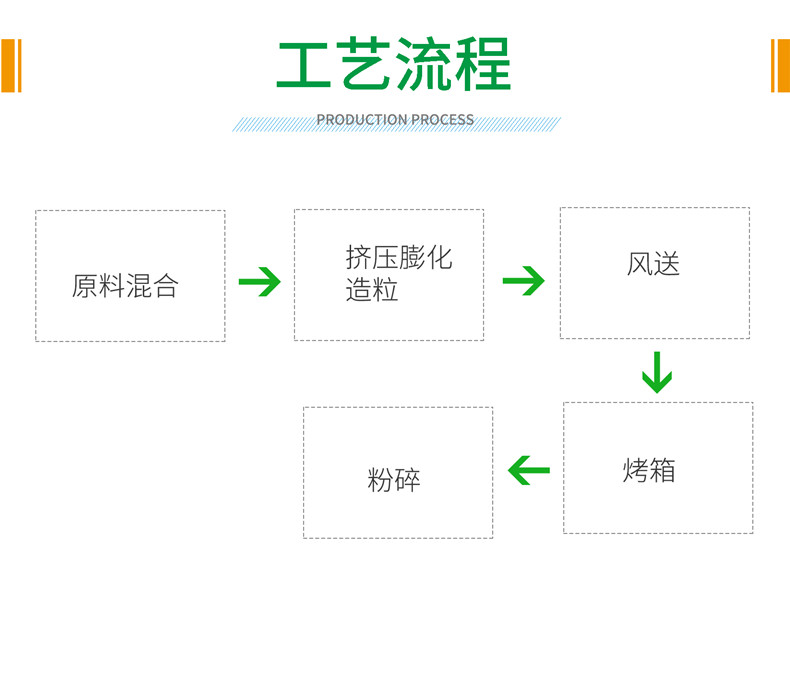 工艺流程

PRODUCTION PROCESS

原料混合

挤压膨化造粒

风送

烤箱

粉碎